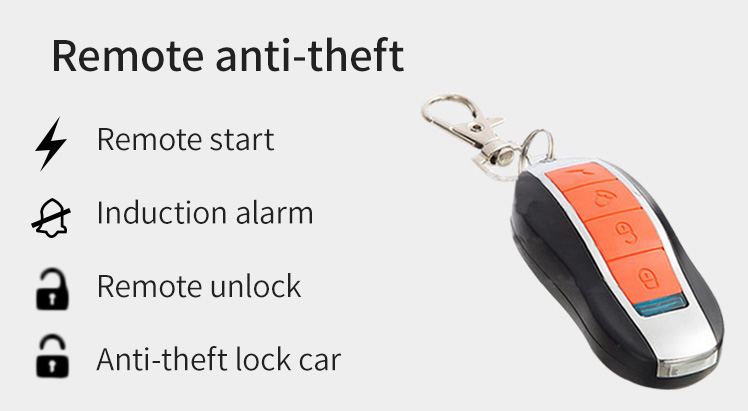 Remote anti-theft

Remote start

Induction alarm

Remote unlock

Anti-theft lock car